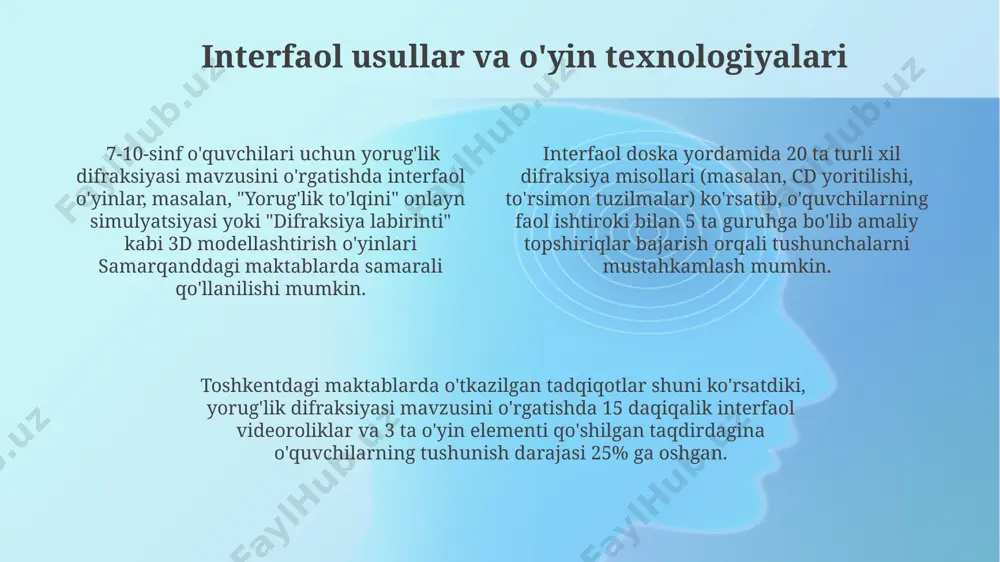 Interfaol usullar va o'yin texnologiyalari

7-10-sinf o'quvchilari uchun yorug'lik difraksiyasi mavzusini o'rgatishda interfaol o'yinlar, masalan, "Yorug'lik to'lqini" onlayn simulyatsiyasi yoki "Difraksiya labirinti" kabi 3D modellashtirish o'yinlari Samarqanddagi maktablarda samarali qo'llanilishi mumkin.

Interfaol doska yordamida 20 ta turli xil difraksiya misollari (masalan, CD yoritilishi, to'rsimon tuzilmalar) ko'rsatib, o'quvchilarning faol ishtiroki bilan 5 ta guruhga bo'lib amaliy topshiriqlar bajarish orqali tushunchalarni mustahkamlash mumkin.

Toshkentdagi maktablarda o'tkazilgan tadqiqotlar shuni ko'rsatdiki, yorug'lik difraksiyasi mavzusini o'rgatishda 15 daqiqalik interfaol videoroliklar va 3 ta o'yin elementi qo'shilgan taqdirdagina o'quvchilarning tushunish darajasi 25% ga oshgan.

FaylHub.uz FaylHub.uz FaylHub.uz FaylHub.uz FaylHub.uz FaylHub.uz